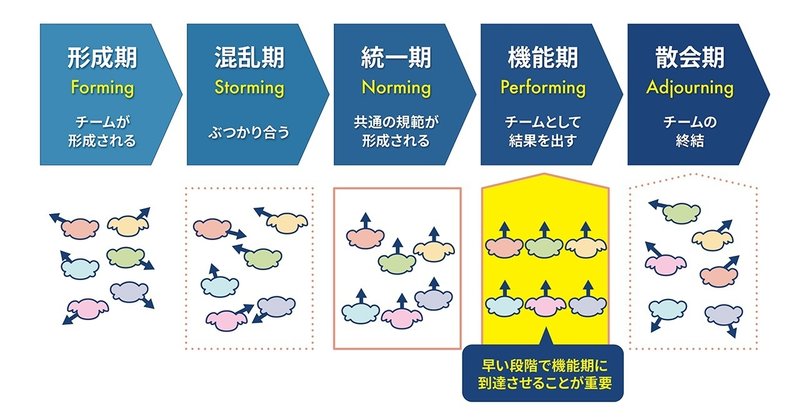 形成期
Forming
チームが形成される

混乱期
Storming
ぶつかり合う

統一期
Norming
共通の規範が形成される

機能期
Performing
チームとして結果を出す

散会期
Adjourning
チームの終結

早い段階で機能期に到達させることが重要